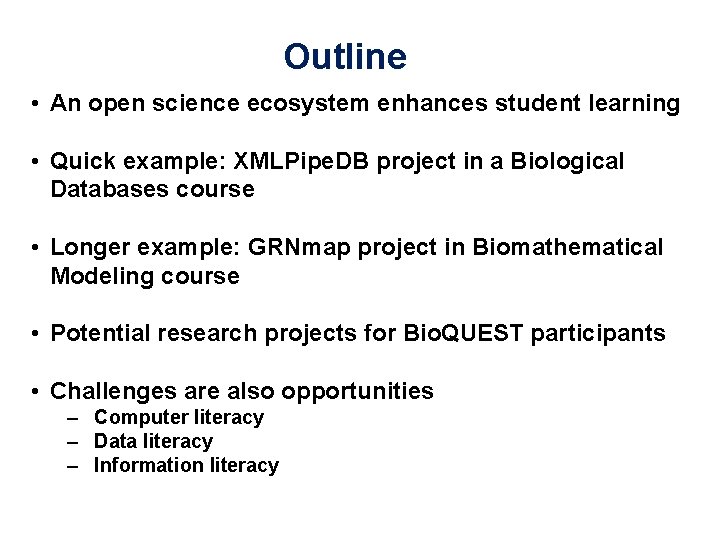 Outline

• An open science ecosystem enhances student learning

• Quick example: XMLPipeDB project in a Biological Databases course

• Longer example: GRNmap project in Biomathematical Modeling course

• Potential research projects for BioQUEST participants

• Challenges are also opportunities
– Computer literacy
– Data literacy
– Information literacy